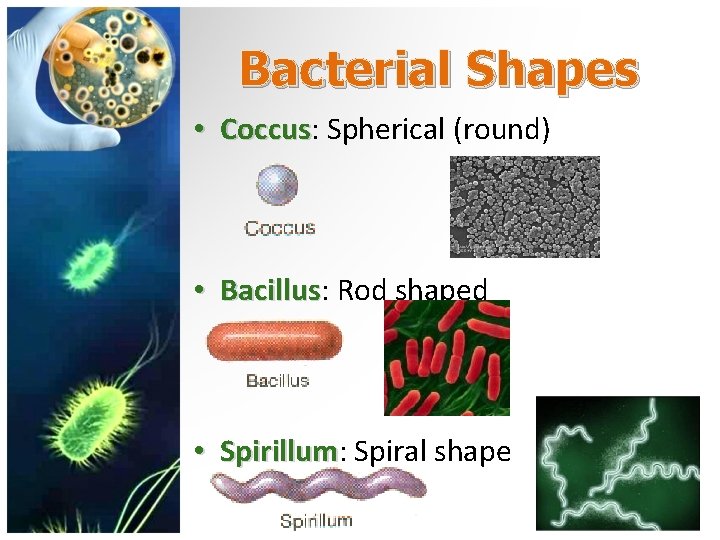 Bacterial Shapes

• Coccus: Spherical (round)

Coccus

• Bacillus: Rod shaped

Bacillus

• Spirillum: Spiral shape

Spirillum